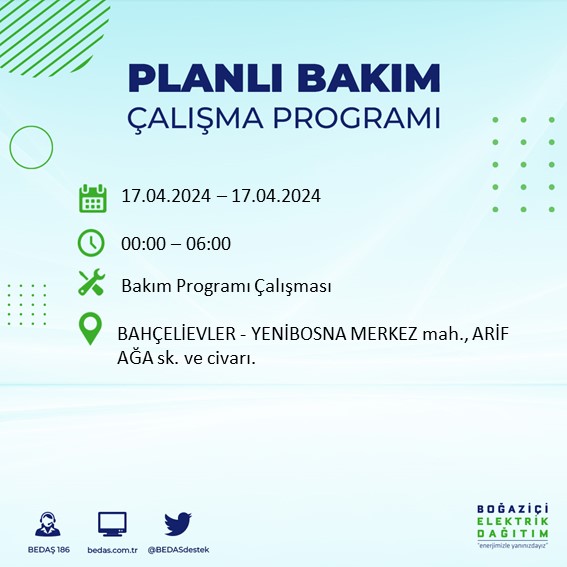 PLANLI BAKIM
ÇALIŞMA PROGRAMI

17.04.2024 – 17.04.2024

00:00 – 06:00

Bakım Programı Çalışması

BAHÇELİEVLER - YENİBOSNA MERKEZ mah., ARİF AĞA sk. ve civarı.

BEDAŞ 186
bedas.com.tr
@BEDASdestek

BOĞAZİÇİ
ELEKTRİK
DAĞITIM
"enerjimizle yanınızdayız"